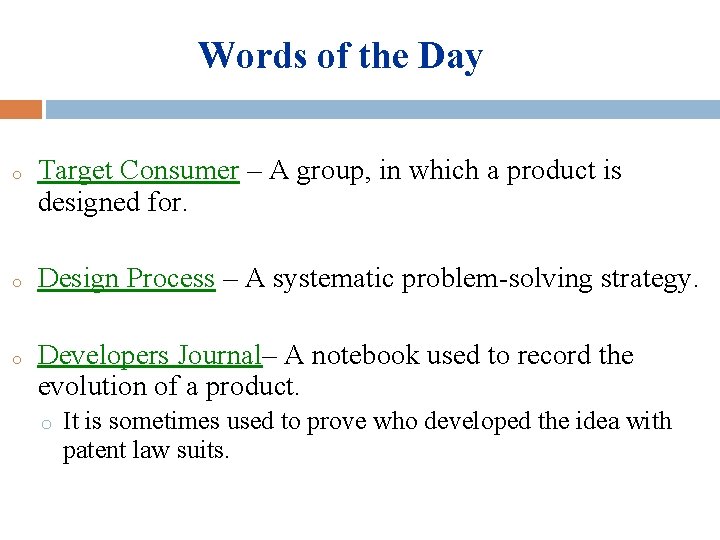 Words of the Day

o Target Consumer – A group, in which a product is designed for.

o Design Process – A systematic problem-solving strategy.

o Developers Journal– A notebook used to record the evolution of a product.
  o It is sometimes used to prove who developed the idea with patent law suits.